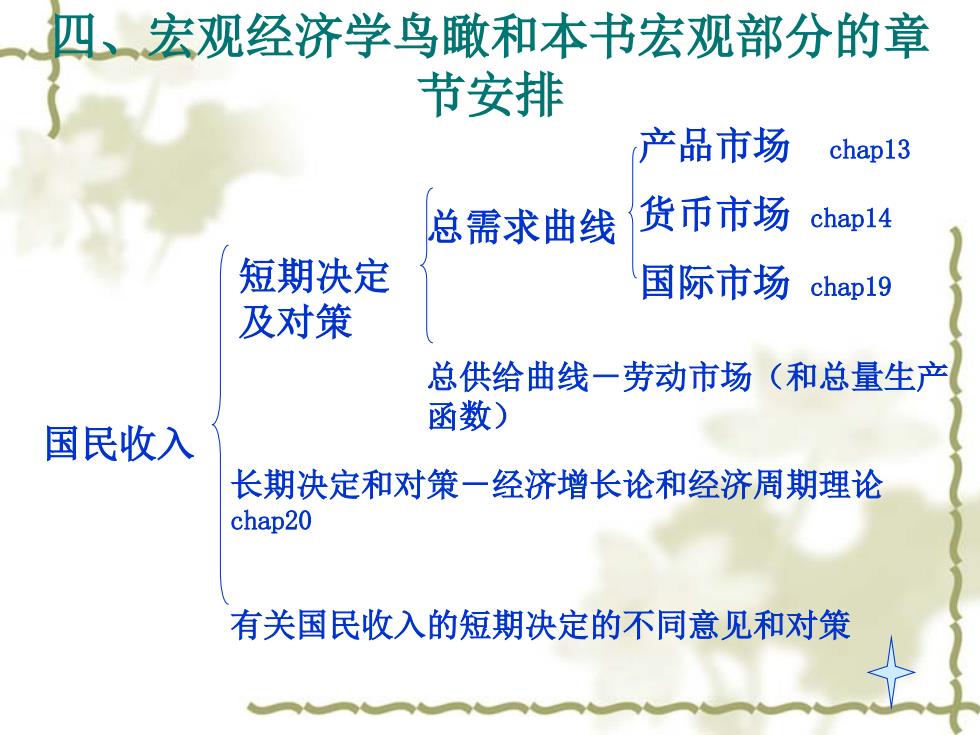 四、宏观经济学鸟瞰和本书宏观部分的章节安排

国民收入

短期决定及对策

总需求曲线

产品市场 chap13

货币市场 chap14

国际市场 chap19

总供给曲线－劳动市场（和总量生产函数）

长期决定和对策－经济增长论和经济周期理论 chap20

有关国民收入的短期决定的不同意见和对策